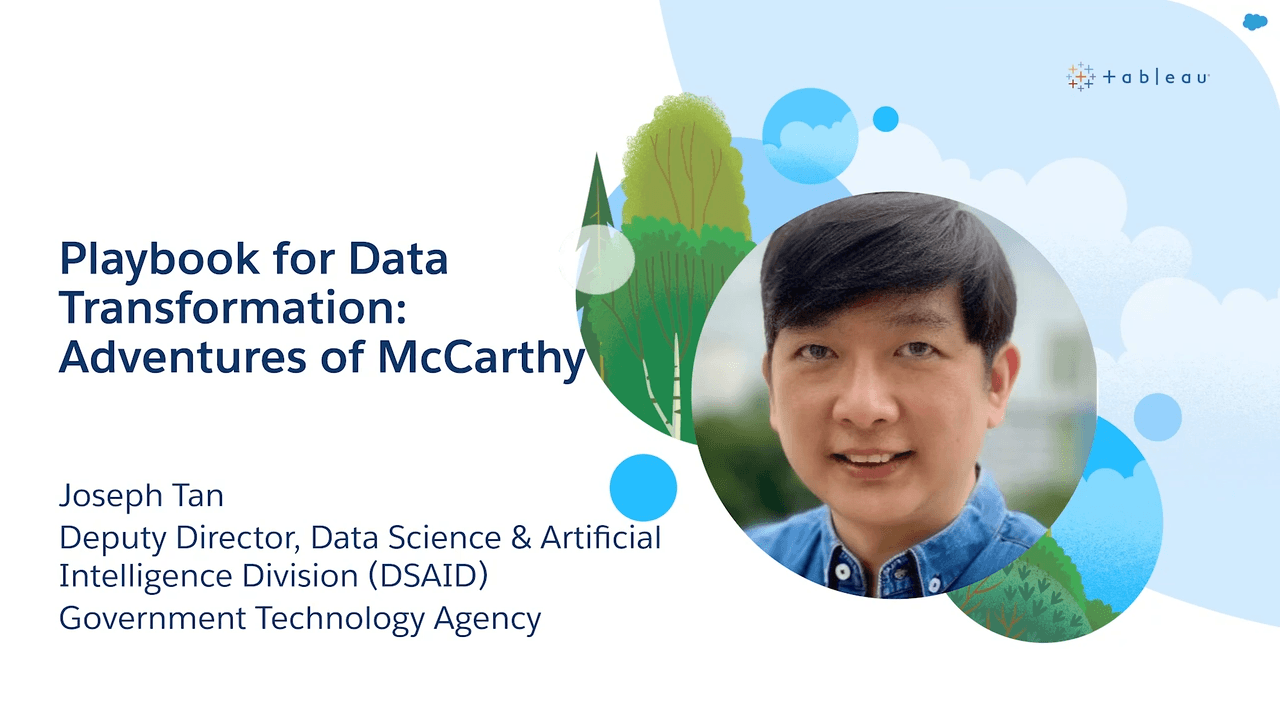 + a b | e a u

Playbook for Data Transformation: Adventures of McCarthy

Joseph Tan
Deputy Director, Data Science & Artificial Intelligence Division (DSAID)
Government Technology Agency